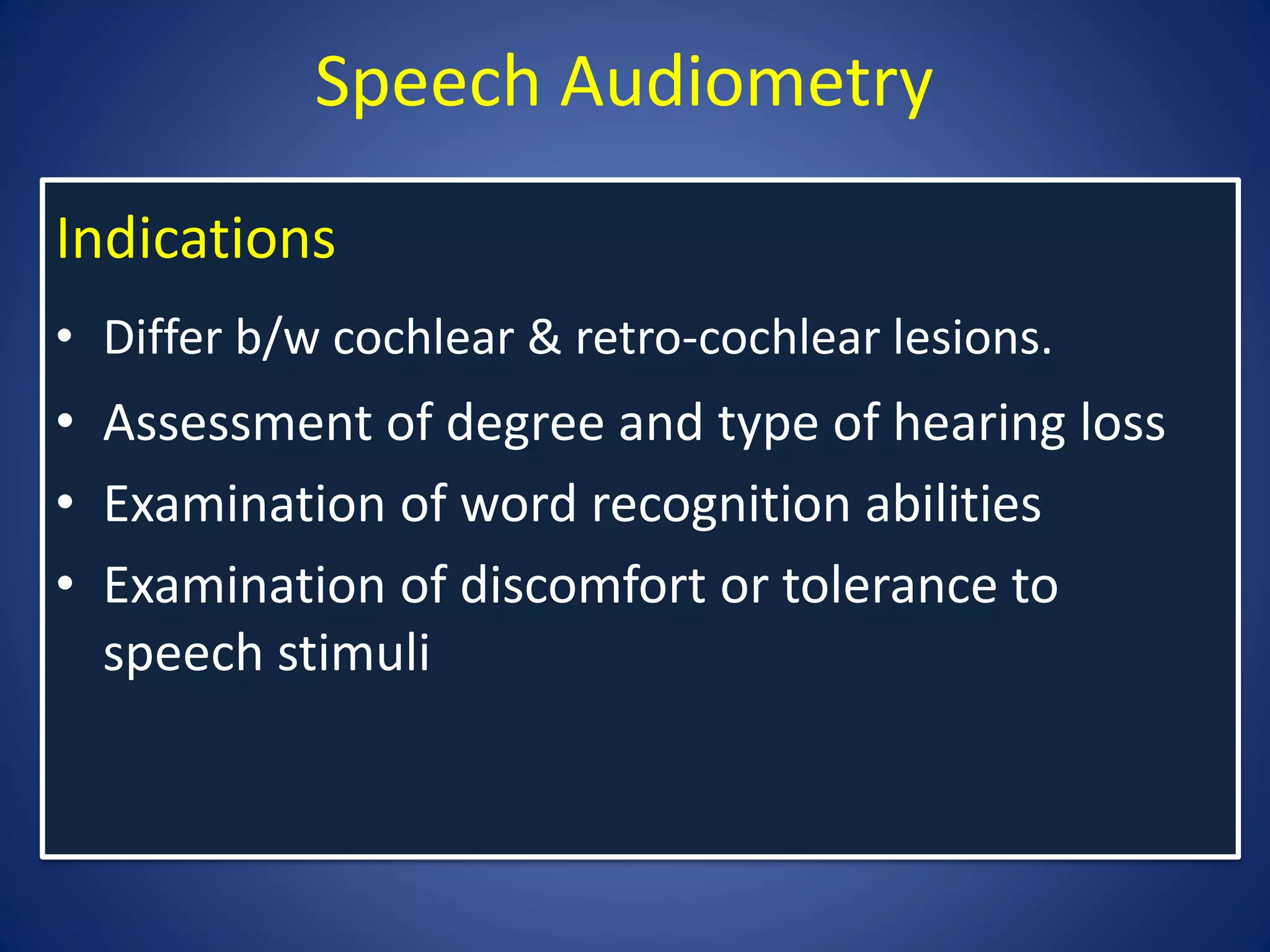 Speech Audiometry

Indications

• Differ b/w cochlear & retro-cochlear lesions.
• Assessment of degree and type of hearing loss
• Examination of word recognition abilities
• Examination of discomfort or tolerance to speech stimuli